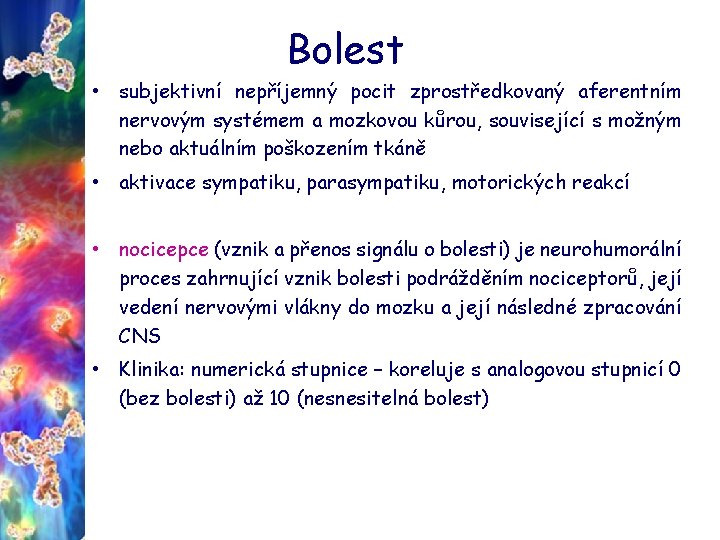 Bolest

• subjektivní nepříjemný pocit zprostředkovaný aferentním nervovým systémem a mozkovou kůrou, související s možným nebo aktuálním poškozením tkáně

• aktivace sympatiku, parasympatiku, motorických reakcí

• nocicepce (vznik a přenos signálu o bolesti) je neurohumorální proces zahrnující vznik bolesti podrážděním nociceptorů, její vedení nervovými vlákny do mozku a její následné zpracování CNS

• Klinika: numerická stupnice – koreluje s analogovou stupnicí 0 (bez bolesti) až 10 (nesnesitelná bolest)